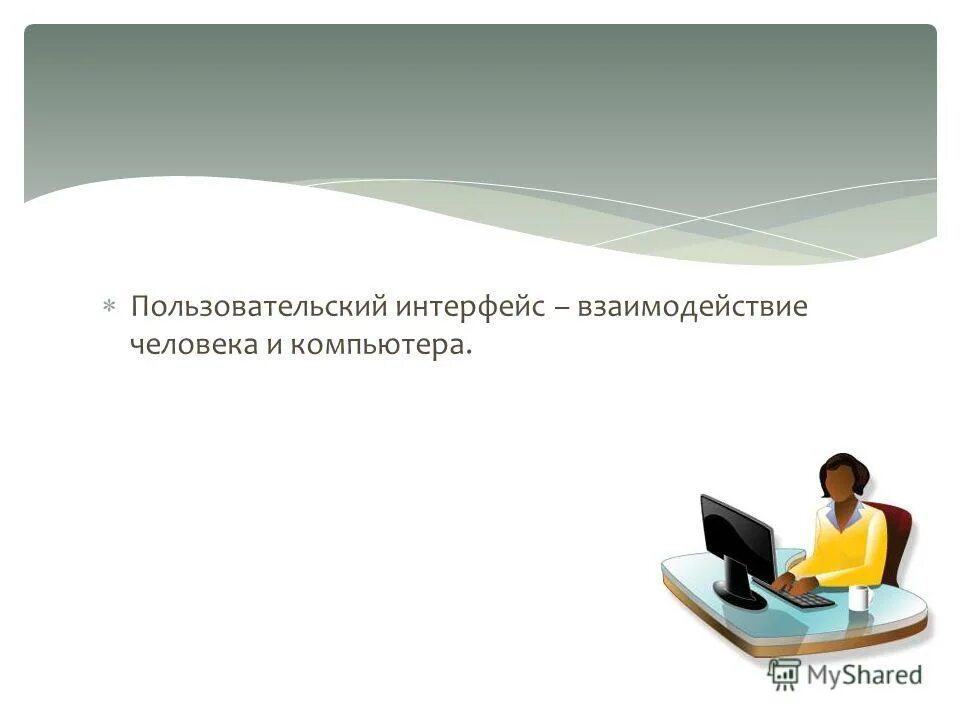 Пользовательский интерфейс – взаимодействие человека и компьютера.

MyShared